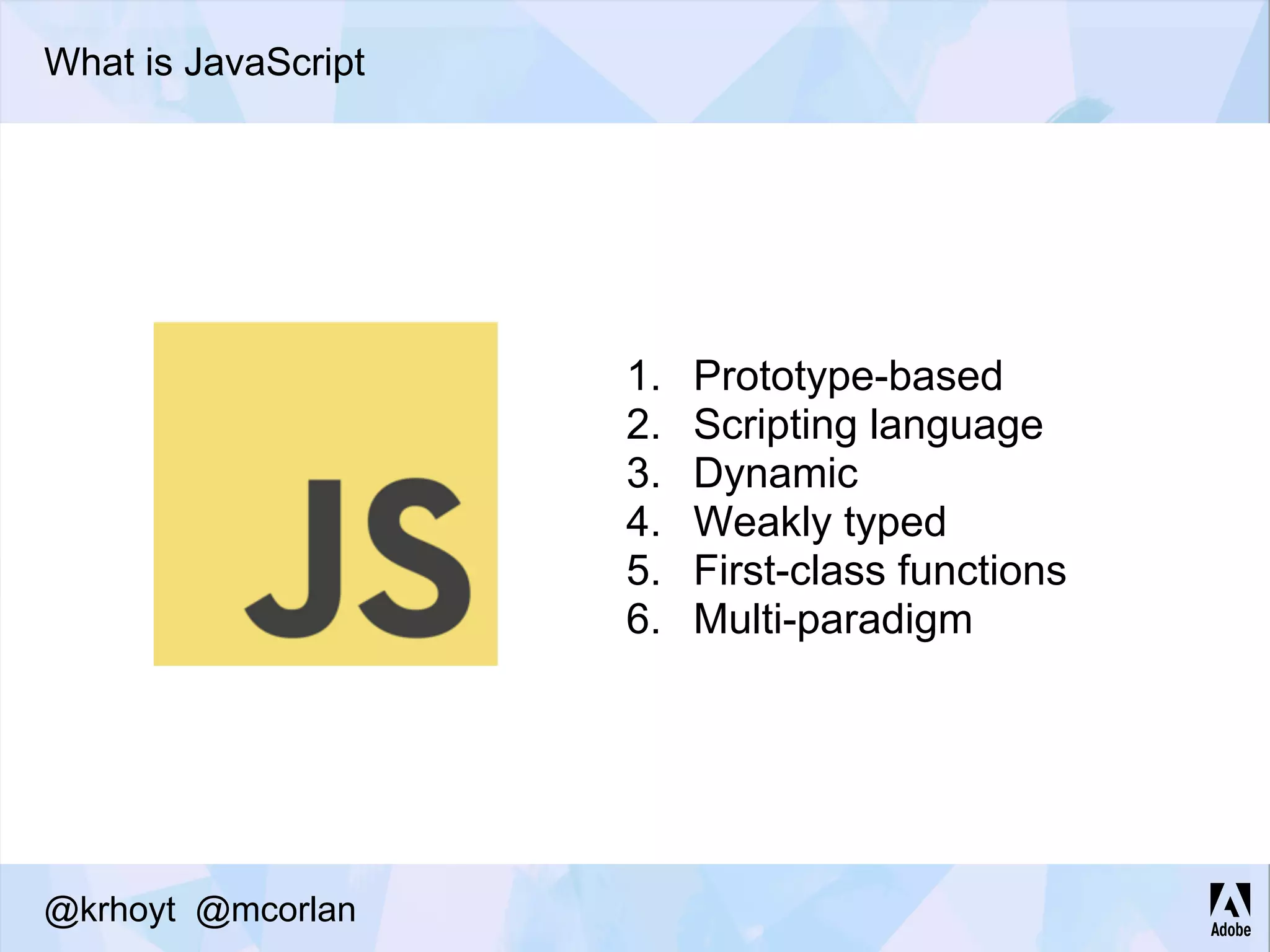 What is JavaScript

JS

1. Prototype-based
2. Scripting language
3. Dynamic
4. Weakly typed
5. First-class functions
6. Multi-paradigm

@krhoyt @mcorlan

Adobe